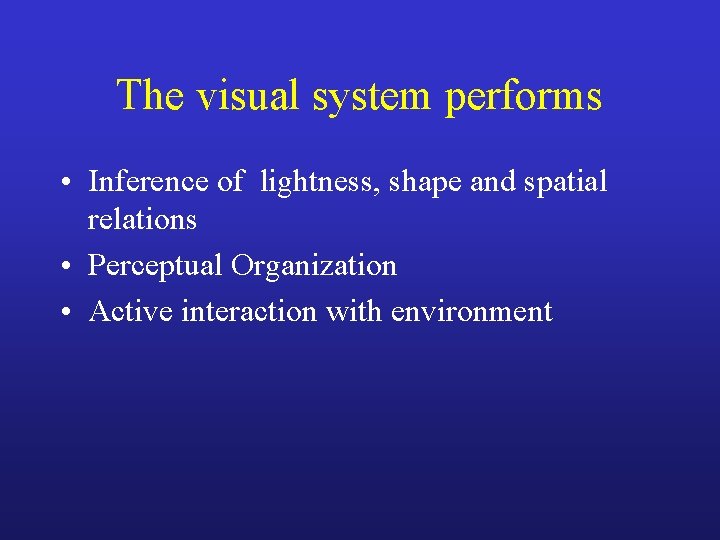 The visual system performs

• Inference of lightness, shape and spatial relations
• Perceptual Organization
• Active interaction with environment